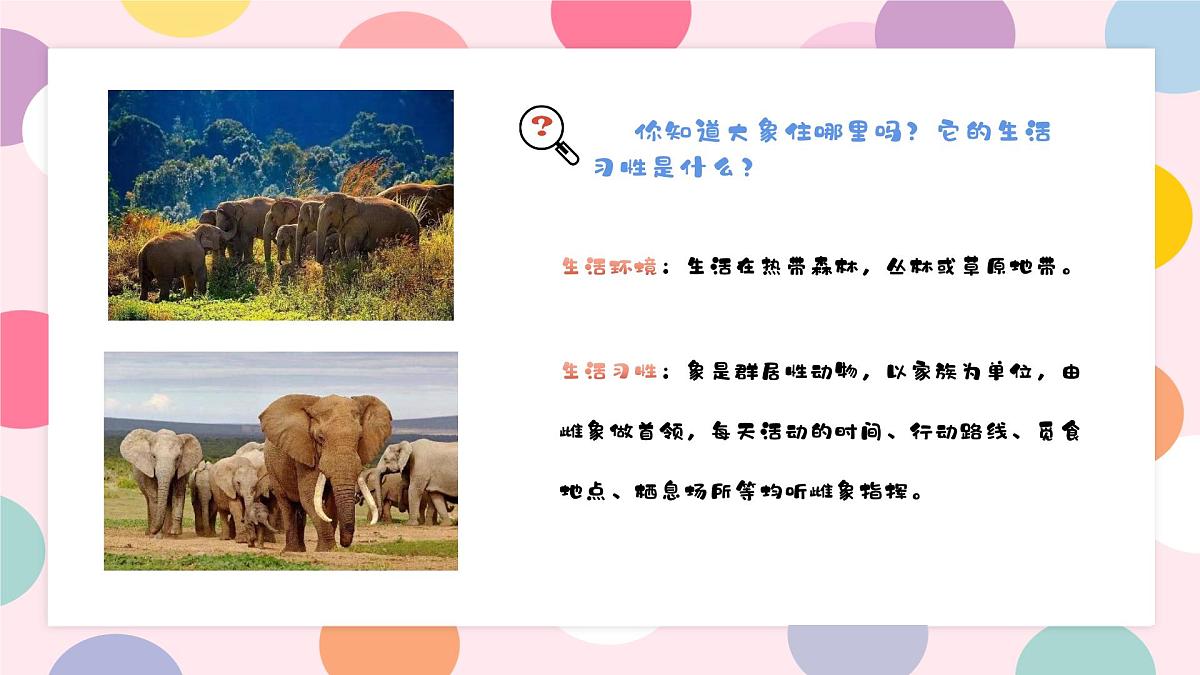 ?

你知道大象住哪里吗？它的生活习性是什么？

生活环境：生活在热带森林，丛林或草原地带。

生活习性：象是群居性动物，以家族为单位，由雌象做首领，每天活动的时间、行动路线、觅食地点、栖息场所等均听雌象指挥。